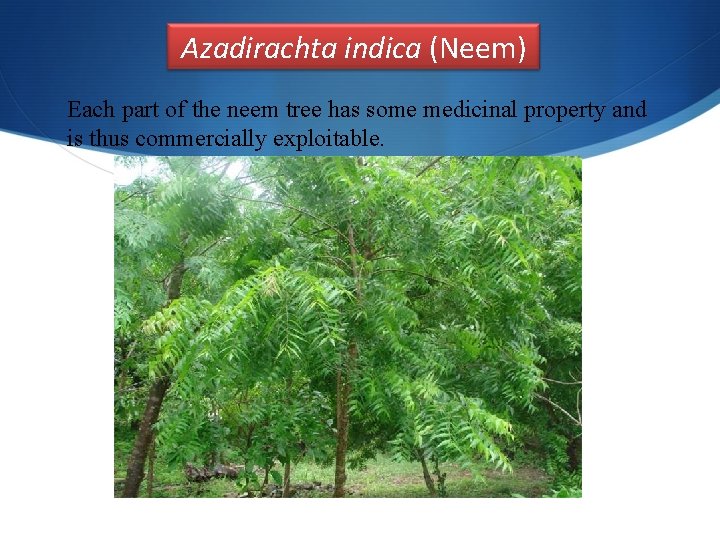 Azadirachta indica (Neem)

Each part of the neem tree has some medicinal property and is thus commercially exploitable.